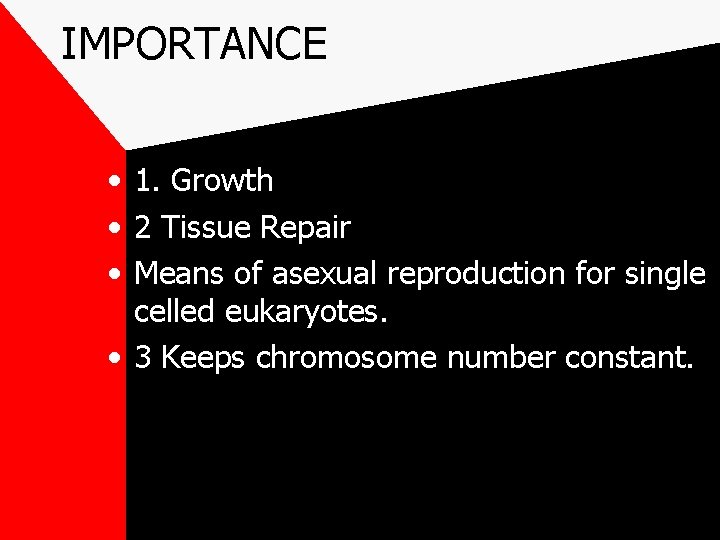 IMPORTANCE

• 1. Growth
• 2 Tissue Repair
• Means of asexual reproduction for single celled eukaryotes.
• 3 Keeps chromosome number constant.